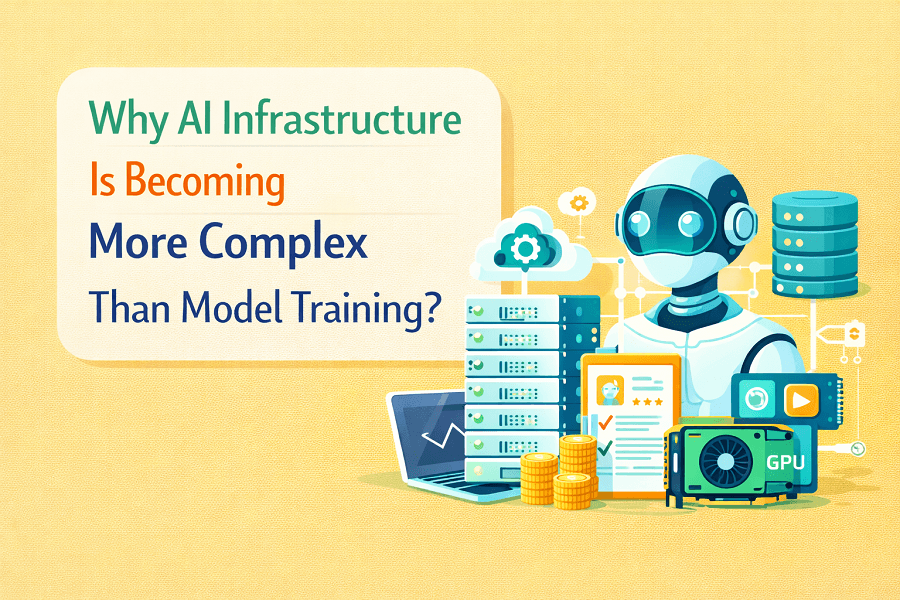 Why AI Infrastructure
Is Becoming
More Complex
Than Model Training?

GPU